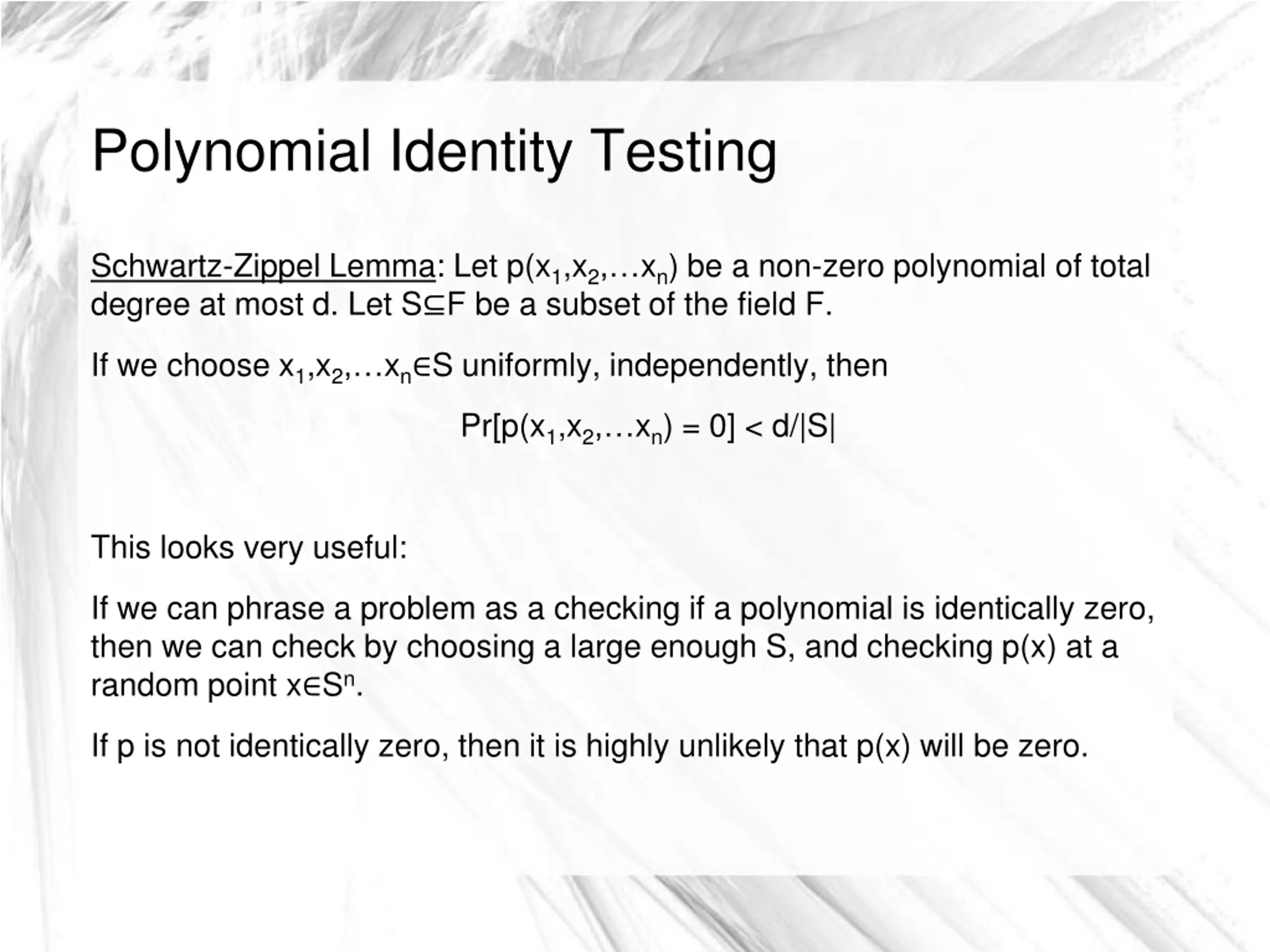 Polynomial Identity Testing

Schwartz-Zippel Lemma: Let $p(x_1,x_2,\ldots x_n)$ be a non-zero polynomial of total degree at most d. Let $S \subseteq F$ be a subset of the field F.

If we choose $x_1,x_2,\ldots x_n \in S$ uniformly, independently, then

$Pr[p(x_1,x_2,\ldots x_n) = 0] < d/|S|$

This looks very useful:

If we can phrase a problem as a checking if a polynomial is identically zero, then we can check by choosing a large enough S, and checking p(x) at a random point $x \in S^n$.

If p is not identically zero, then it is highly unlikely that p(x) will be zero.